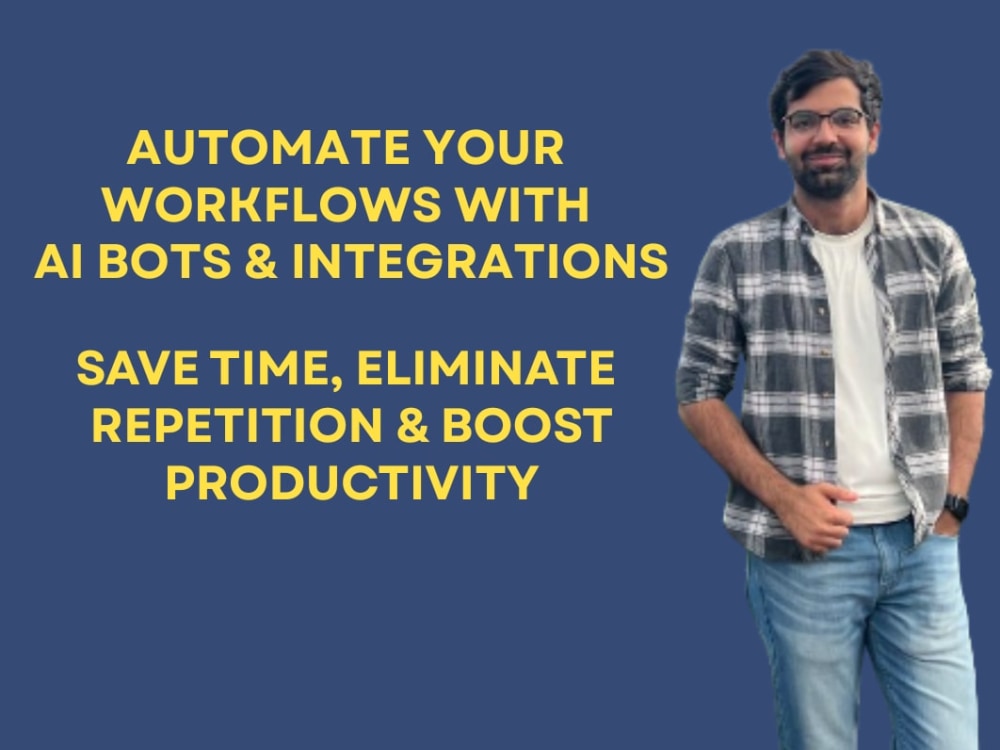 AUTOMATE YOUR WORKFLOWS WITH AI BOTS & INTEGRATIONS

SAVE TIME, ELIMINATE REPETITION & BOOST PRODUCTIVITY